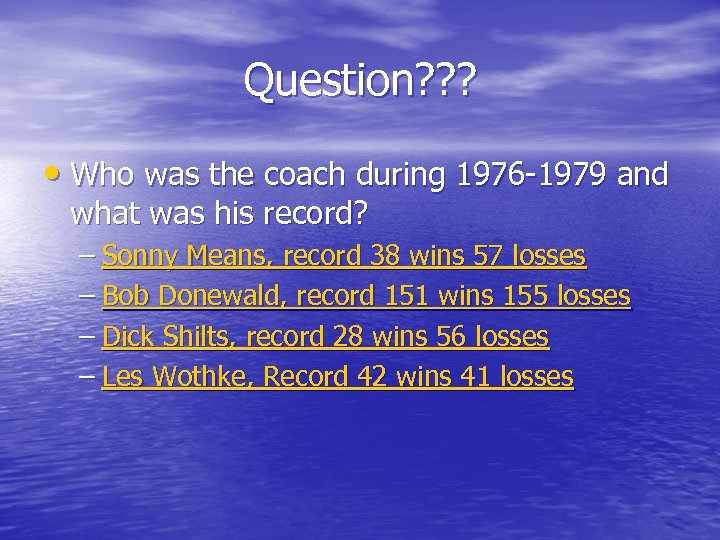 Question???

• Who was the coach during 1976-1979 and what was his record?

– Sonny Means, record 38 wins 57 losses
– Bob Donewald, record 151 wins 155 losses
– Dick Shilts, record 28 wins 56 losses
– Les Wothke, Record 42 wins 41 losses